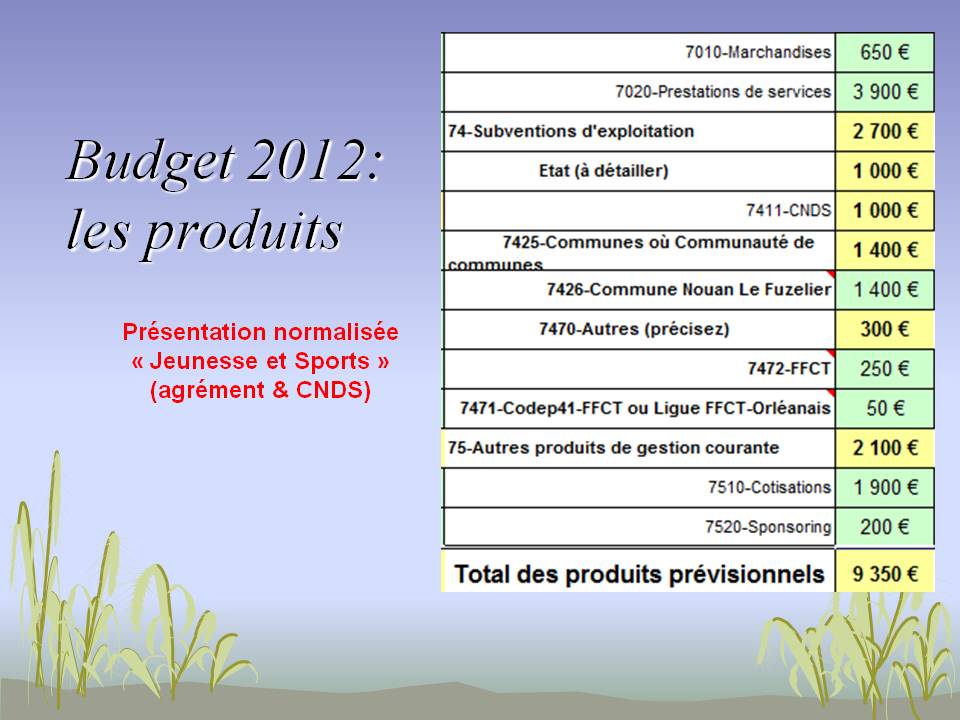 Budget 2012:
les produits

Présentation normalisée
« Jeunesse et Sports »
(agrément & CNDS)

| | |
|---|---|
| 7010-Marchandises | 650 € |
| 7020-Prestations de services | 3 900 € |
| 74-Subventions d'exploitation | 2 700 € |
| Etat (à détailler) | 1 000 € |
| 7411-CNDS | 1 000 € |
| 7425-Communes où Communauté de communes | 1 400 € |
| 7426-Commune Nouan Le Fuzelier | 1 400 € |
| 7470-Autres (précisez) | 300 € |
| 7472-FFCT | 250 € |
| 7471-Codep41-FFCT ou Ligue FFCT-Orléanais | 50 € |
| 75-Autres produits de gestion courante | 2 100 € |
| 7510-Cotisations | 1 900 € |
| 7520-Sponsoring | 200 € |
| Total des produits prévisionnels | 9 350 € |